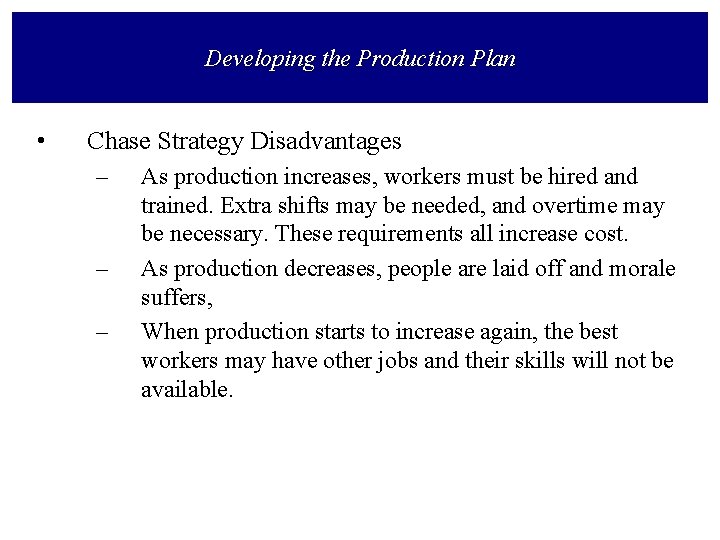 Developing the Production Plan

• Chase Strategy Disadvantages

– As production increases, workers must be hired and trained. Extra shifts may be needed, and overtime may be necessary. These requirements all increase cost.

– As production decreases, people are laid off and morale suffers,

– When production starts to increase again, the best workers may have other jobs and their skills will not be available.